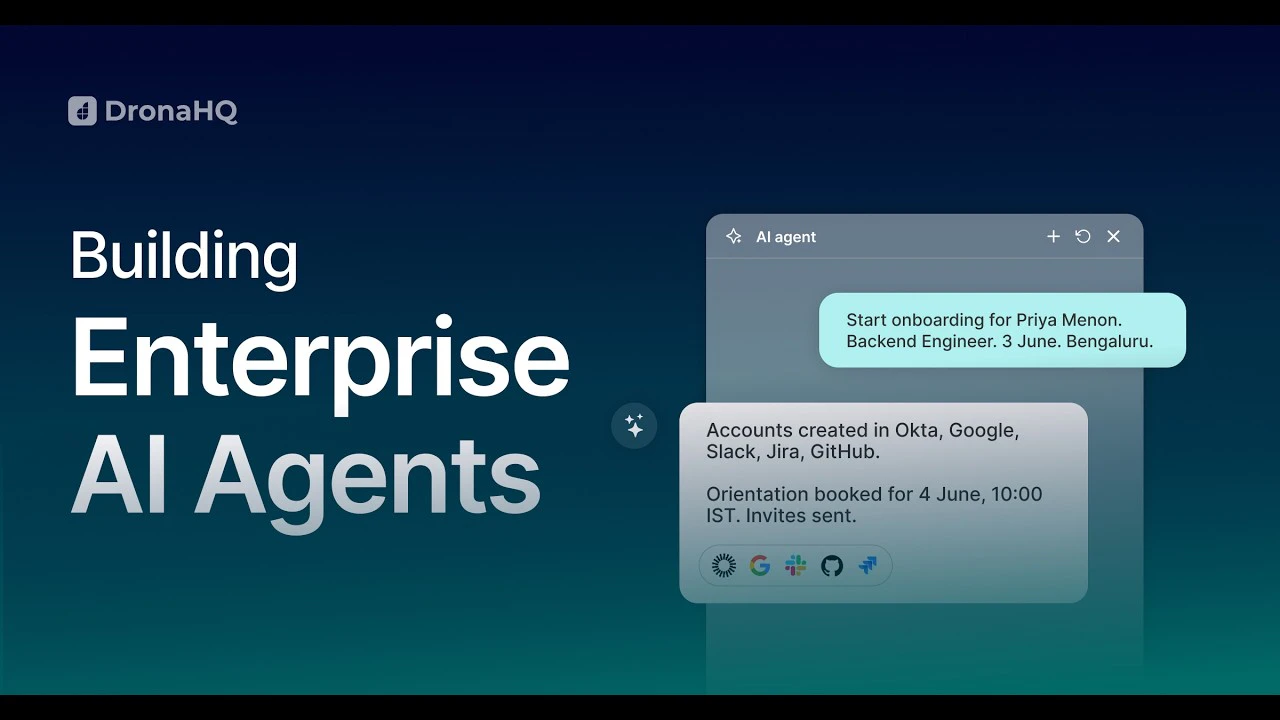 DronaHQ

Building
Enterprise
AI Agents

AI agent

Start onboarding for Priya Menon. Backend Engineer. 3 June. Bengaluru.

Accounts created in Okta, Google, Slack, Jira, GitHub.

Orientation booked for 4 June, 10:00 IST. Invites sent.